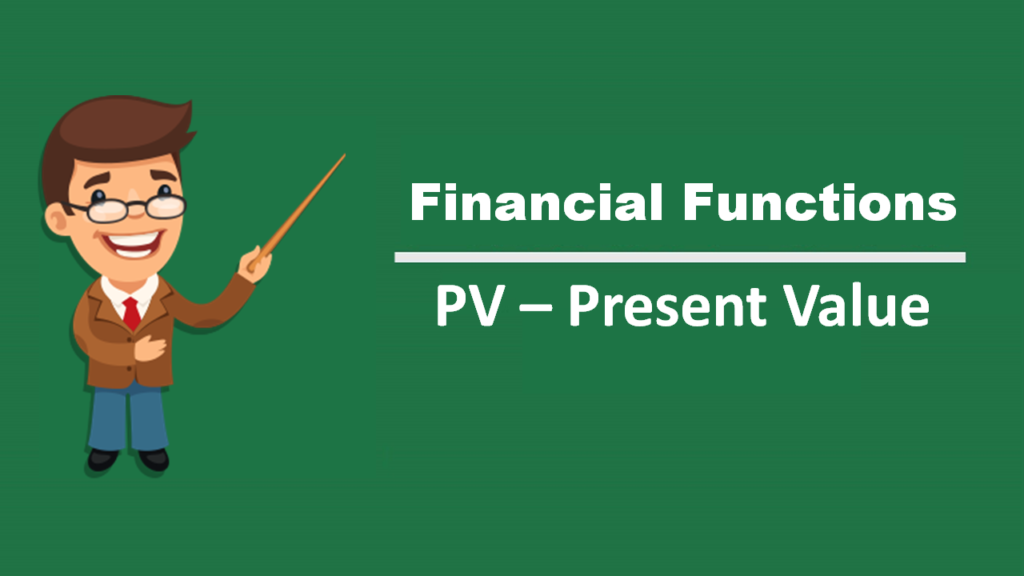 Financial Functions

PV – Present Value